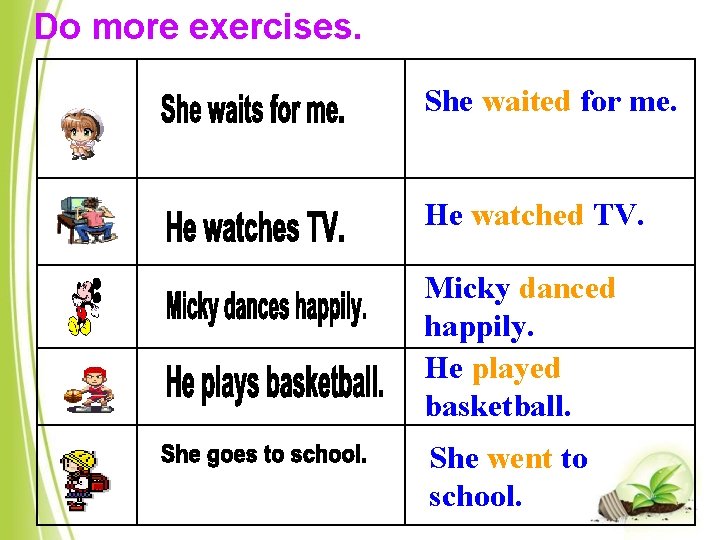 Do more exercises.

| | | |
|---|---|---|
| | She waits for me. | She waited for me. |
| | He watches TV. | He watched TV. |
| | Micky dances happily. | Micky danced happily. |
| | He plays basketball. | He played basketball. |
| | She goes to school. | She went to school. |